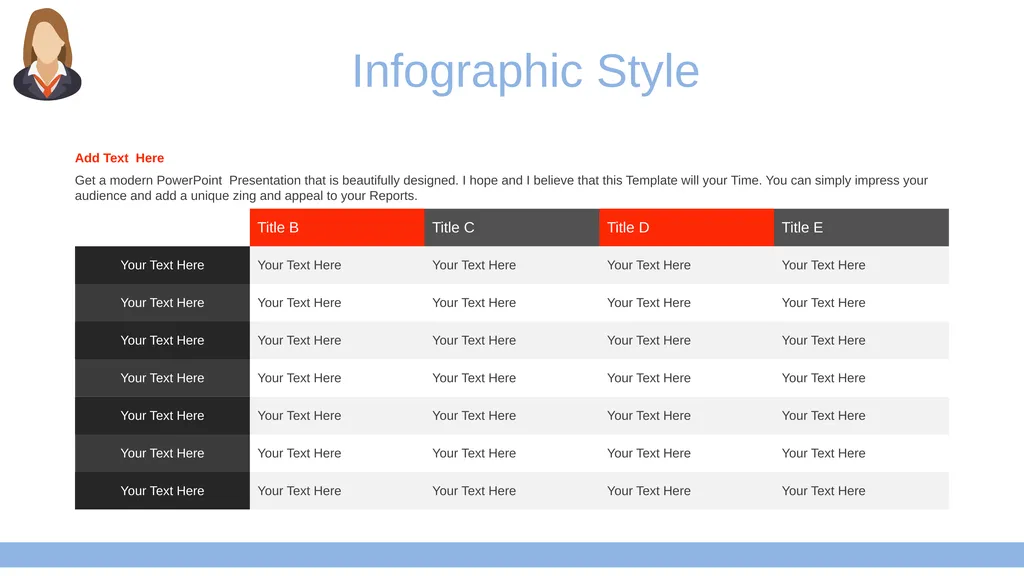 Infographic Style

Add Text Here

Get a modern PowerPoint Presentation that is beautifully designed. I hope and I believe that this Template will your Time. You can simply impress your audience and add a unique zing and appeal to your Reports.

| | Title B | Title C | Title D | Title E |
|---|---|---|---|---|
| Your Text Here | Your Text Here | Your Text Here | Your Text Here | Your Text Here |
| Your Text Here | Your Text Here | Your Text Here | Your Text Here | Your Text Here |
| Your Text Here | Your Text Here | Your Text Here | Your Text Here | Your Text Here |
| Your Text Here | Your Text Here | Your Text Here | Your Text Here | Your Text Here |
| Your Text Here | Your Text Here | Your Text Here | Your Text Here | Your Text Here |
| Your Text Here | Your Text Here | Your Text Here | Your Text Here | Your Text Here |
| Your Text Here | Your Text Here | Your Text Here | Your Text Here | Your Text Here |